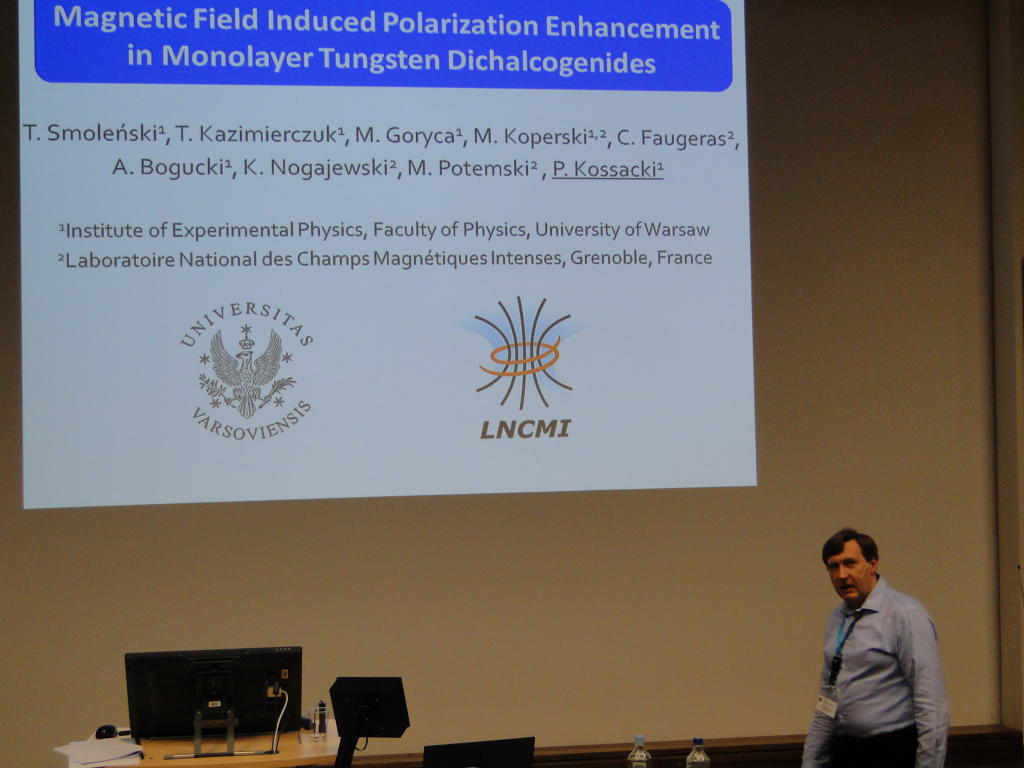 Magnetic Field Induced Polarization Enhancement in Monolayer Tungsten Dichalcogenides

T. Smoleński¹, T. Kazimierczuk¹, M. Goryca¹, M. Koperski¹,², C. Faugeras², A. Bogucki¹, K. Nogajewski², M. Potemski², P. Kossacki¹

¹Institute of Experimental Physics, Faculty of Physics, University of Warsaw
²Laboratoire National des Champs Magnétiques Intenses, Grenoble, France

UNIVERSITAS VARSOVIENSIS

LNCMI